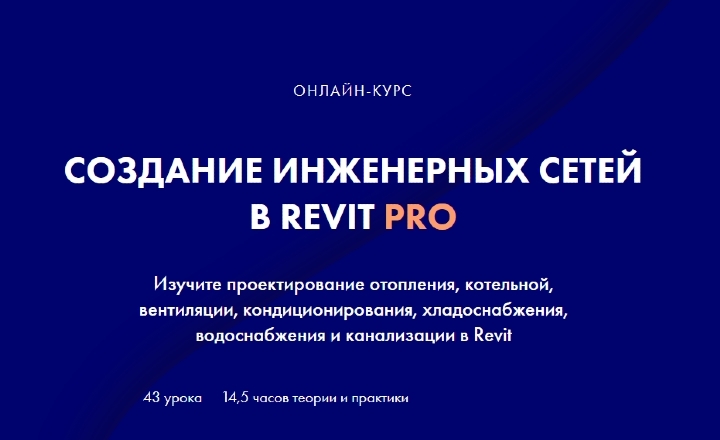 ОНЛАЙН-КУРС

СОЗДАНИЕ ИНЖЕНЕРНЫХ СЕТЕЙ В REVIT PRO

Изучите проектирование отопления, котельной, вентиляции, кондиционирования, хладоснабжения, водоснабжения и канализации в Revit

43 урока

14,5 часов теории и практики